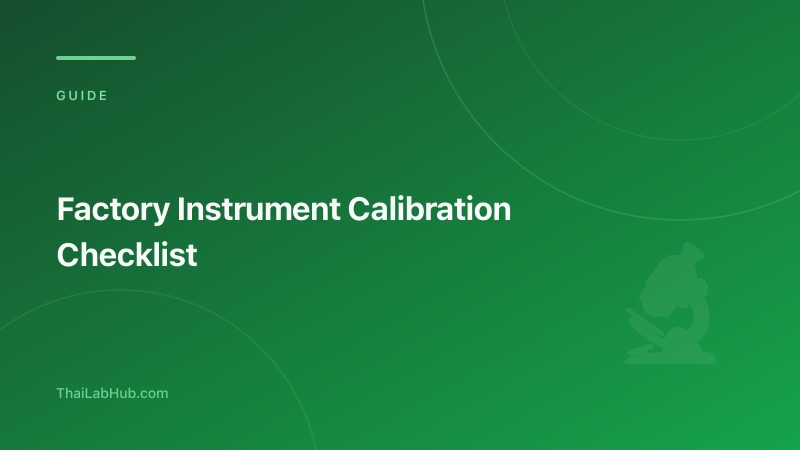 GUIDE

Factory Instrument Calibration Checklist

ThaiLabHub.com